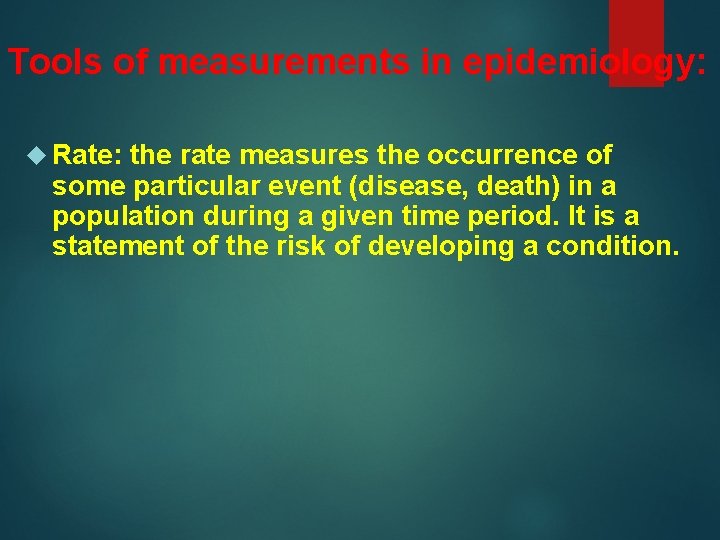 Tools of measurements in epidemiology:

Rate: the rate measures the occurrence of some particular event (disease, death) in a population during a given time period. It is a statement of the risk of developing a condition.